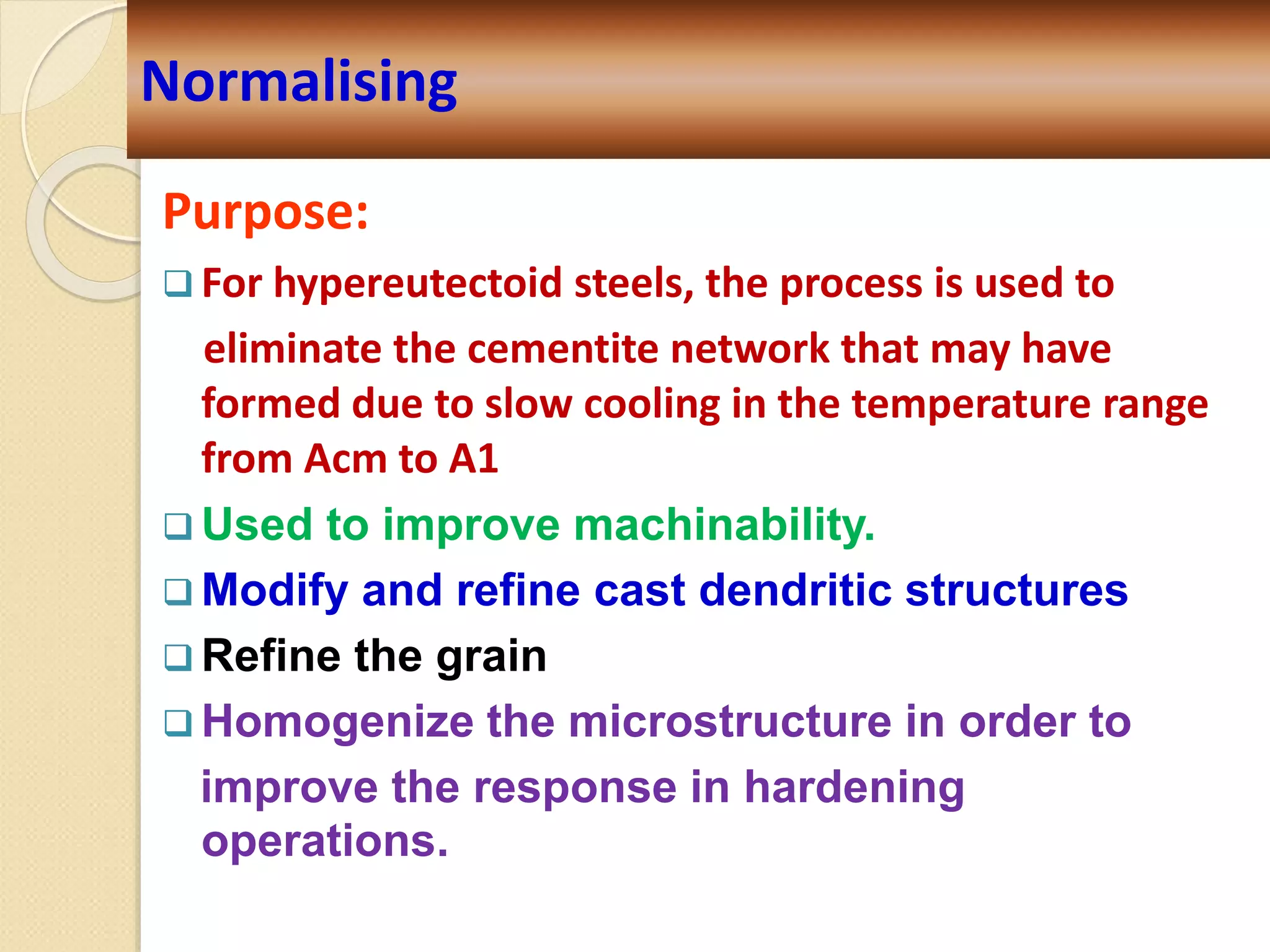 Normalising

Purpose:

❑ For hypereutectoid steels, the process is used to eliminate the cementite network that may have formed due to slow cooling in the temperature range from Acm to A1

❑ Used to improve machinability.

❑ Modify and refine cast dendritic structures

❑ Refine the grain

❑ Homogenize the microstructure in order to improve the response in hardening operations.